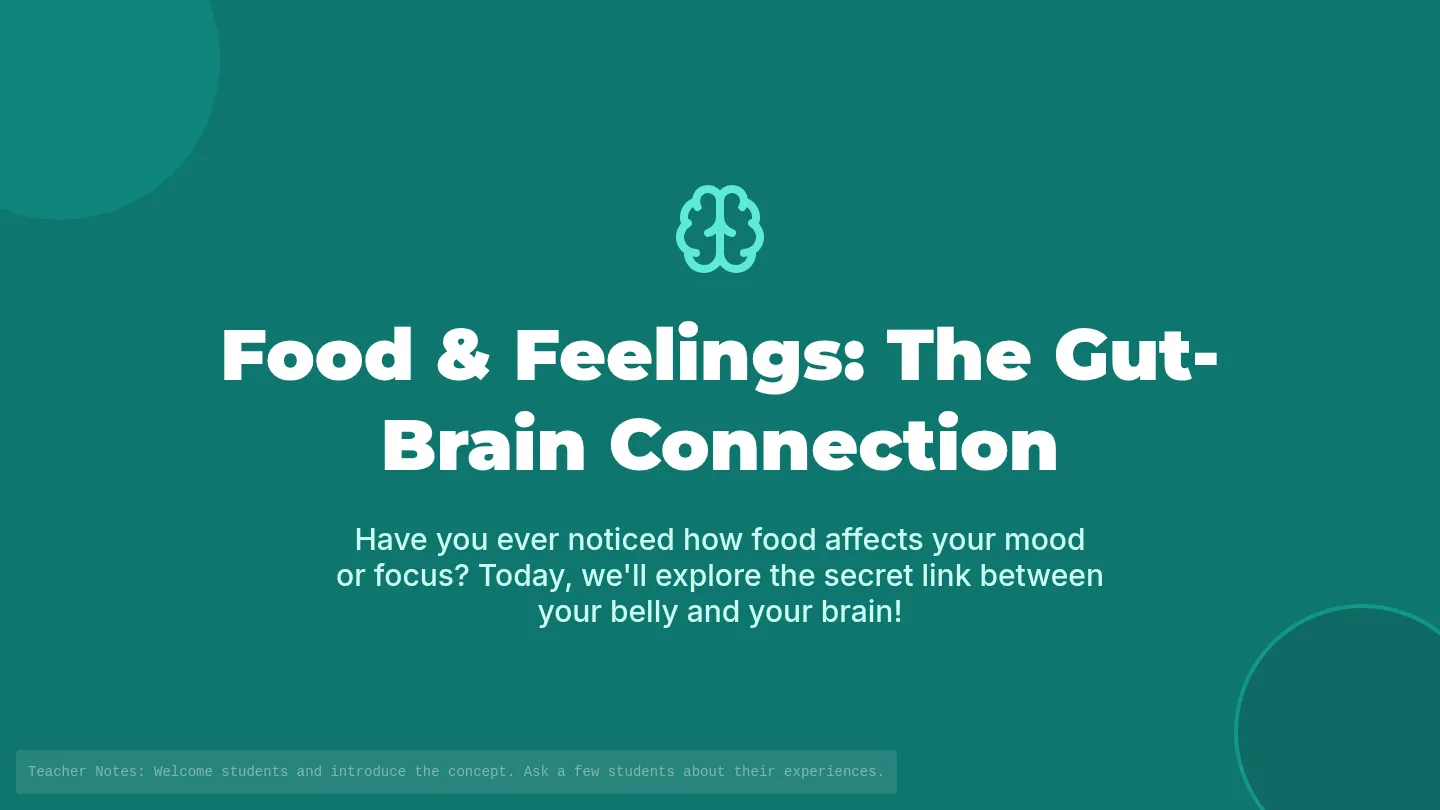 Food & Feelings: The Gut-Brain Connection

Have you ever noticed how food affects your mood or focus? Today, we'll explore the secret link between your belly and your brain!

Teacher Notes: Welcome students and introduce the concept. Ask a few students about their experiences.